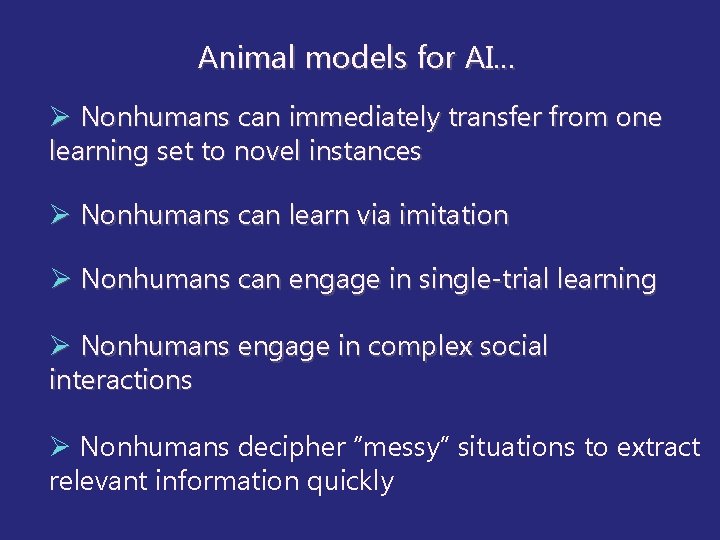 Animal models for AI…

➢ Nonhumans can immediately transfer from one learning set to novel instances

➢ Nonhumans can learn via imitation

➢ Nonhumans can engage in single-trial learning

➢ Nonhumans engage in complex social interactions

➢ Nonhumans decipher "messy" situations to extract relevant information quickly